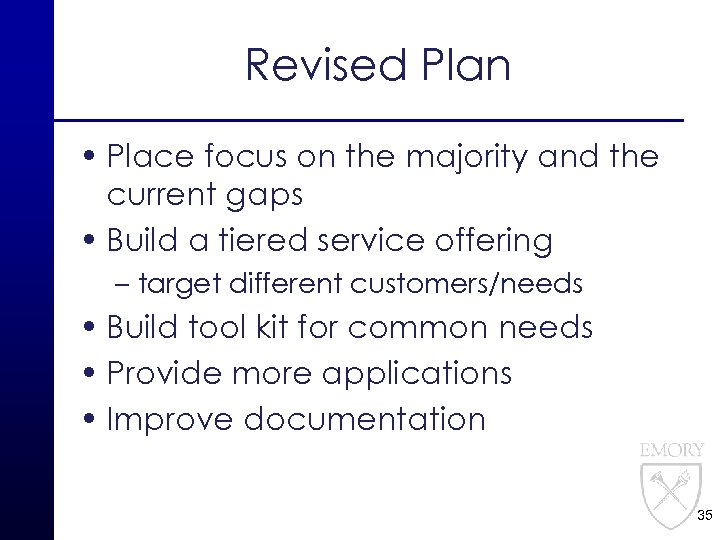 Revised Plan

• Place focus on the majority and the current gaps
• Build a tiered service offering
– target different customers/needs
• Build tool kit for common needs
• Provide more applications
• Improve documentation

EMORY

35